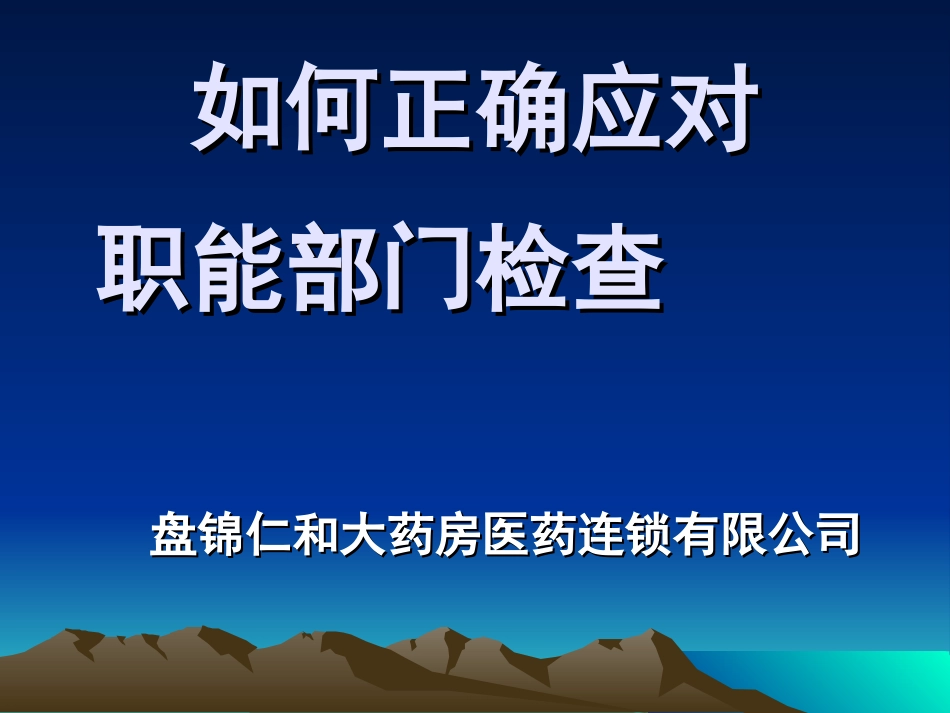 如何正确应对

职能部门检查

盘锦仁和大药房医药连锁有限公司